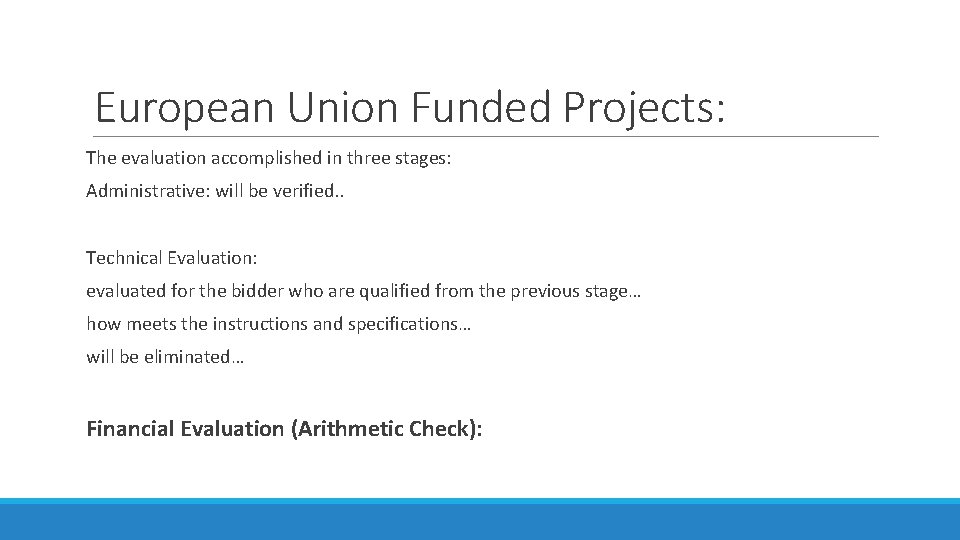 European Union Funded Projects:

The evaluation accomplished in three stages:

Administrative: will be verified..

Technical Evaluation:

evaluated for the bidder who are qualified from the previous stage…

how meets the instructions and specifications…

will be eliminated…

Financial Evaluation (Arithmetic Check):